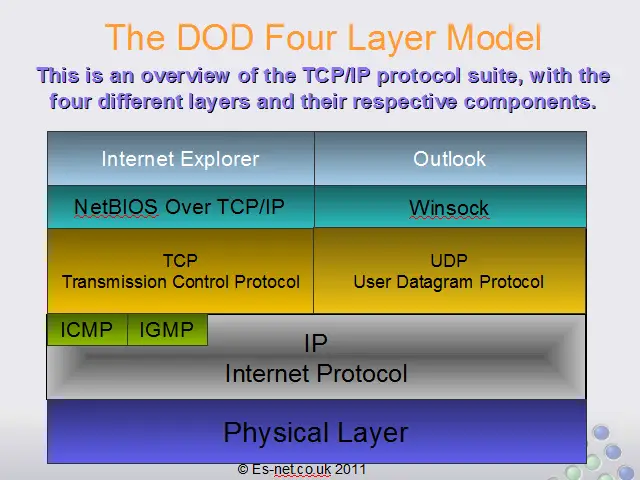 The DOD Four Layer Model

This is an overview of the TCP/IP protocol suite, with the four different layers and their respective components.

Internet Explorer

Outlook

NetBIOS Over TCP/IP

Winsock

TCP
Transmission Control Protocol

UDP
User Datagram Protocol

ICMP

IGMP

IP
Internet Protocol

Physical Layer

© Es-net.co.uk 2011